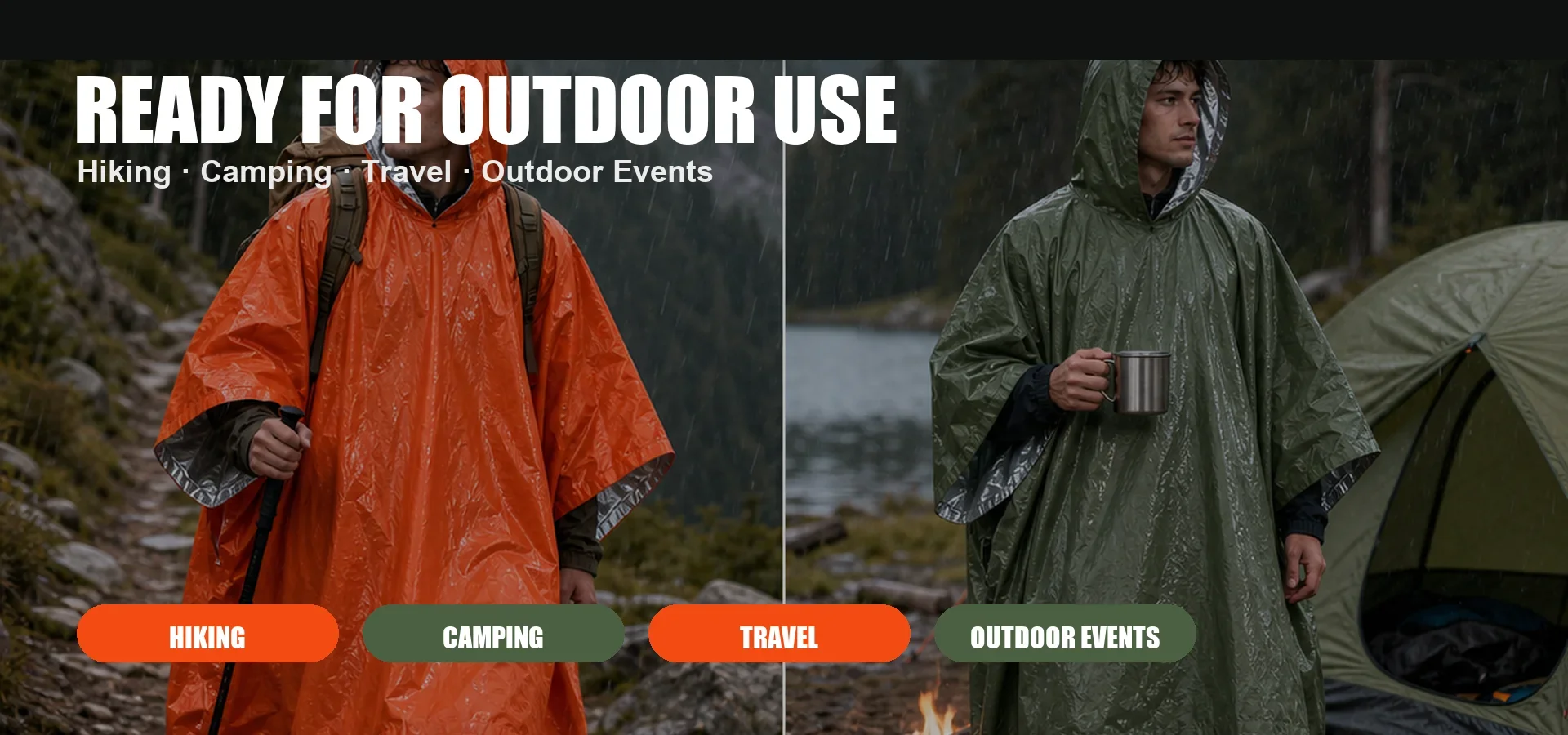 READY FOR OUTDOOR USE

Hiking · Camping · Travel · Outdoor Events

HIKING

CAMPING

TRAVEL

OUTDOOR EVENTS